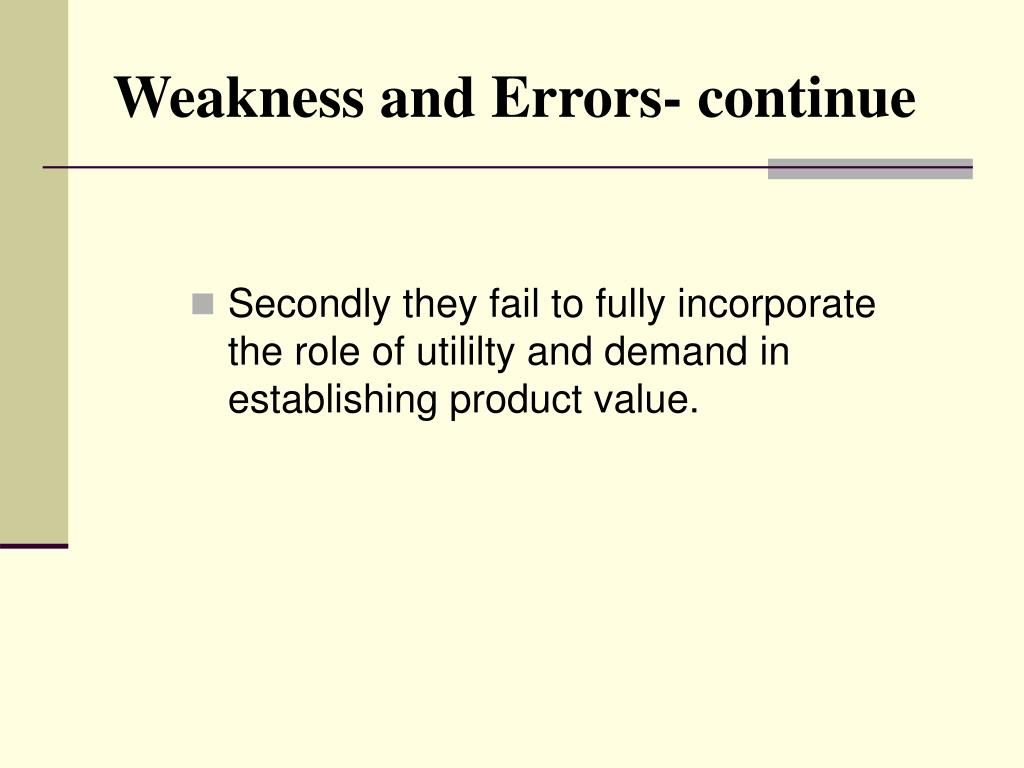 Weakness and Errors- continue

Secondly they fail to fully incorporate the role of utililty and demand in establishing product value.